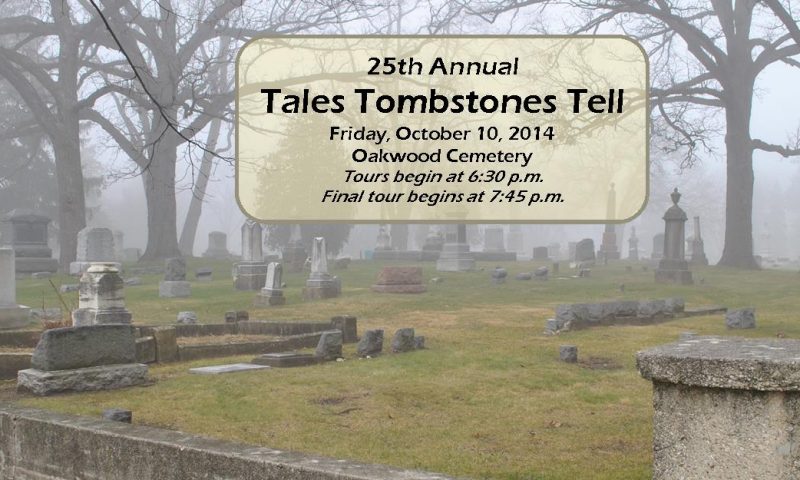 25th Annual
Tales Tombstones Tell
Friday, October 10, 2014
Oakwood Cemetery
Tours begin at 6:30 p.m.
Final tour begins at 7:45 p.m.